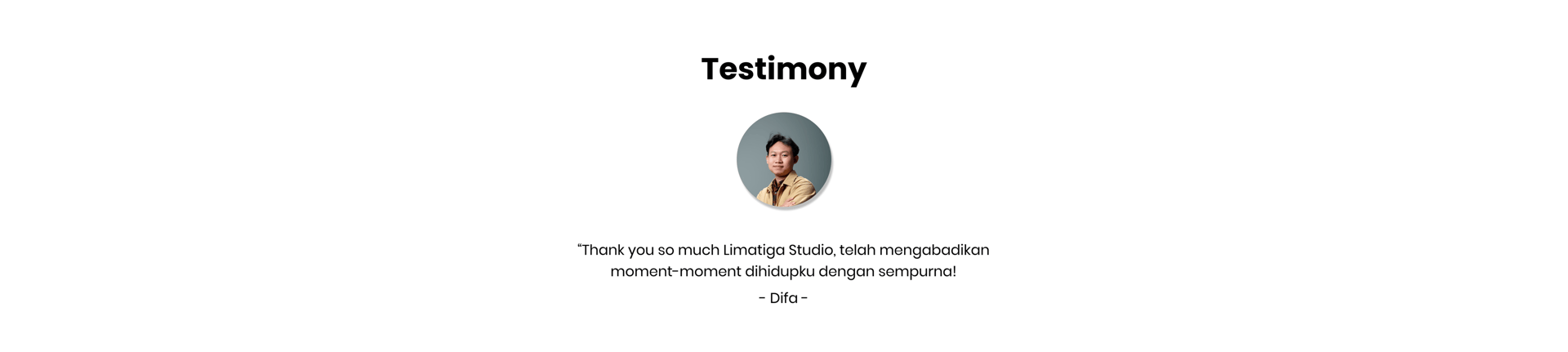 Testimony

“Thank you so much Limatiga Studio, telah mengabadikan moment-moment dihidupku dengan sempurna!

- Difa -